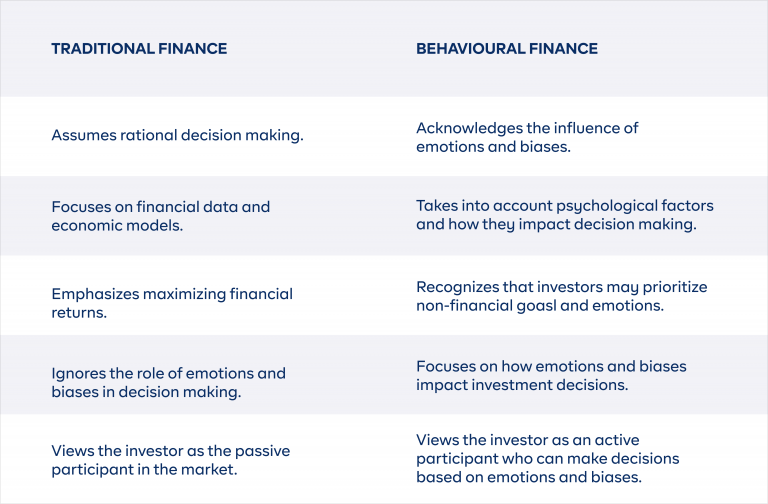 | TRADITIONAL FINANCE | BEHAVIOURAL FINANCE |
|---|---|
| Assumes rational decision making. | Acknowledges the influence of emotions and biases. |
| Focuses on financial data and economic models. | Takes into account psychological factors and how they impact decision making. |
| Emphasizes maximizing financial returns. | Recognizes that investors may prioritize non-financial goasl and emotions. |
| Ignores the role of emotions and biases in decision making. | Focuses on how emotions and biases impact investment decisions. |
| Views the investor as the passive participant in the market. | Views the investor as an active participant who can make decisions based on emotions and biases. |